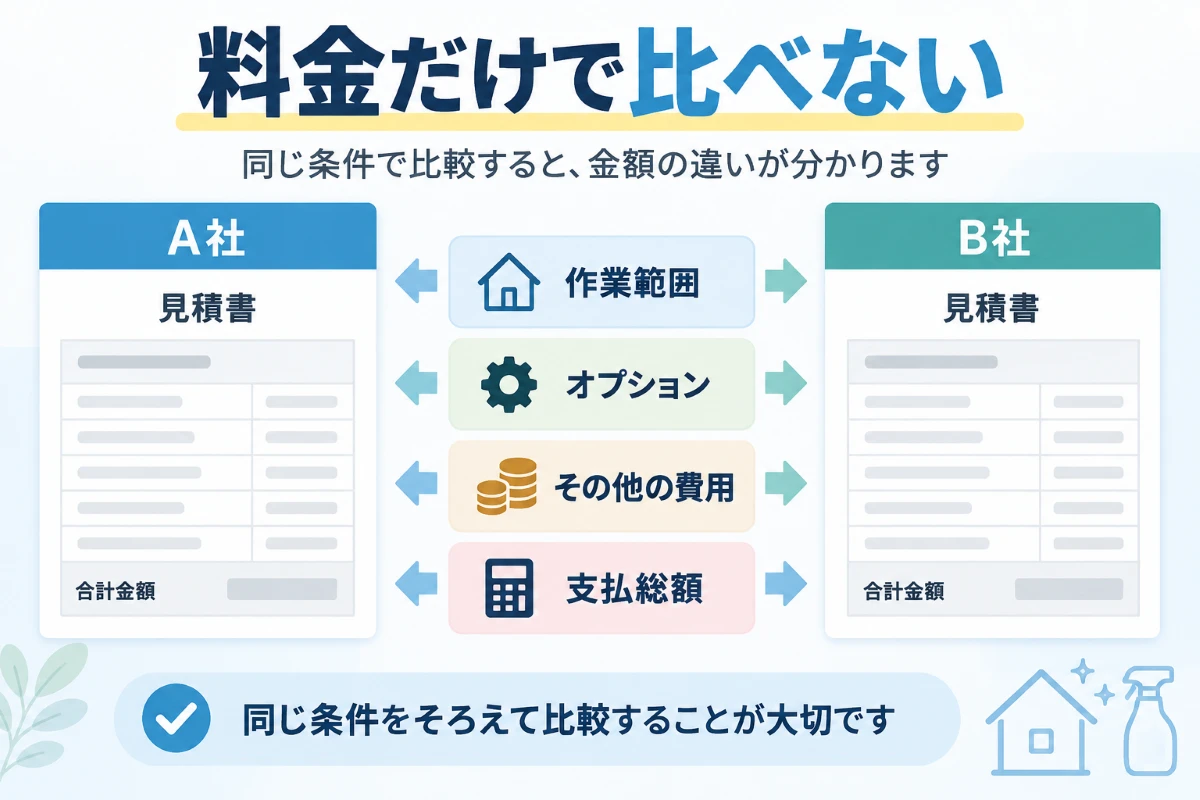 料金だけで比べない

同じ条件で比較すると、金額の違いが分かります

A社

見積書

合計金額

作業範囲

オプション

その他の費用

支払総額

B社

見積書

合計金額

同じ条件をそろえて比較することが大切です